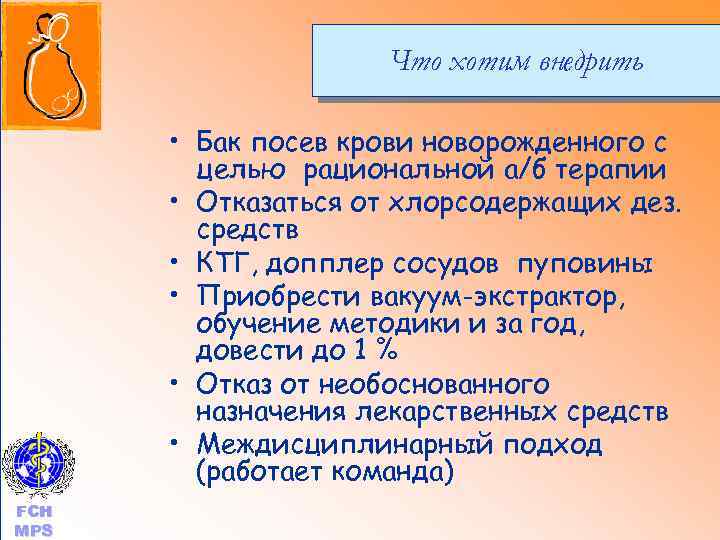 Что хотим внедрить

• Бак посев крови новорожденного с целью рациональной а/б терапии
• Отказаться от хлорсодержащих дез. средств
• КТГ, допплер сосудов пуповины
• Приобрести вакуум-экстрактор, обучение методики и за год, довести до 1 %
• Отказ от необоснованного назначения лекарственных средств
• Междисциплинарный подход (работает команда)

FCH
MPS